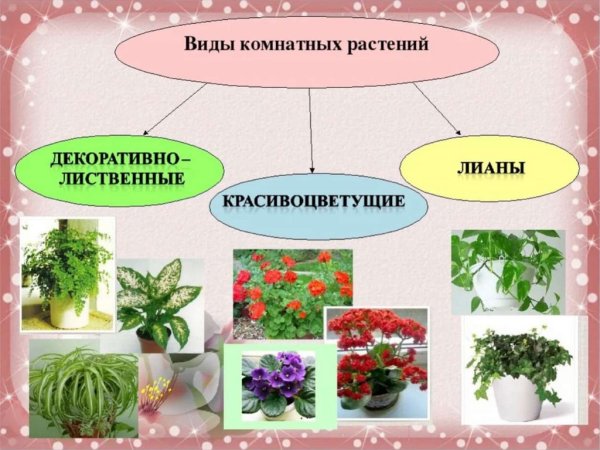 Виды комнатных растений

ДЕКОРАТИВНО – ЛИСТВЕННЫЕ

КРАСИВОЦВЕТУЩИЕ

ЛИАНЫ